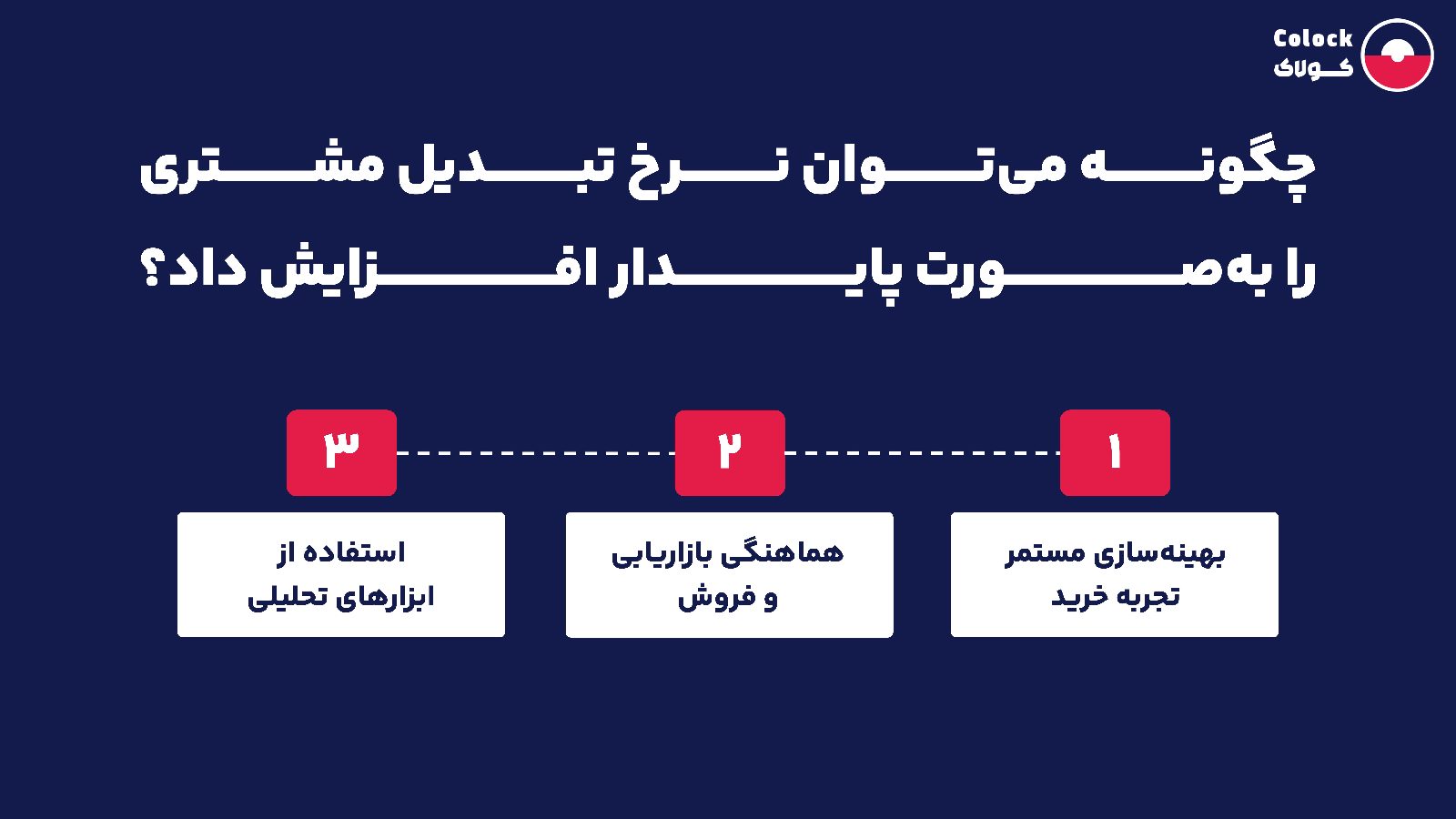 Colock
کولاک

چگونه می‌توان نرخ تبدیل مشتری را به‌صورت پایدار افزایش داد؟

۱
بهینه‌سازی مستمر تجربه خرید

۲
هماهنگی بازاریابی و فروش

۳
استفاده از ابزارهای تحلیلی